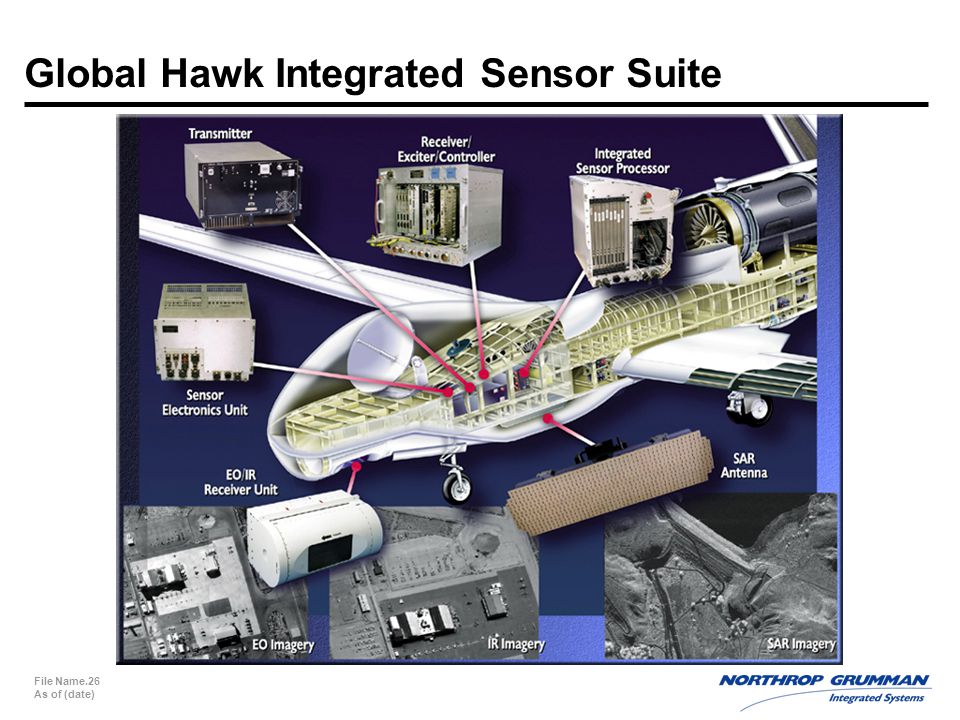 Global Hawk Integrated Sensor Suite

Transmitter

Receiver/
Exciter/Controller

Integrated
Sensor Processor

Sensor
Electronics Unit

EO/IR
Receiver Unit

SAR
Antenna

EO Imagery

IR Imagery

SAR Imagery

File Name.26
As of (date)

NORTHROP GRUMMAN
Integrated Systems